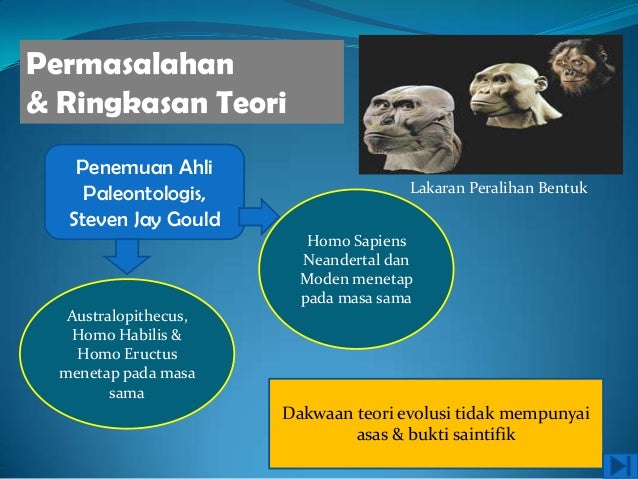 Permasalahan & Ringkasan Teori

Lakaran Peralihan Bentuk

Penemuan Ahli Paleontologis, Steven Jay Gould

Homo Sapiens Neandertal dan Moden menetap pada masa sama

Australopithecus, Homo Habilis & Homo Eructus menetap pada masa sama

Dakwaan teori evolusi tidak mempunyai asas & bukti saintifik